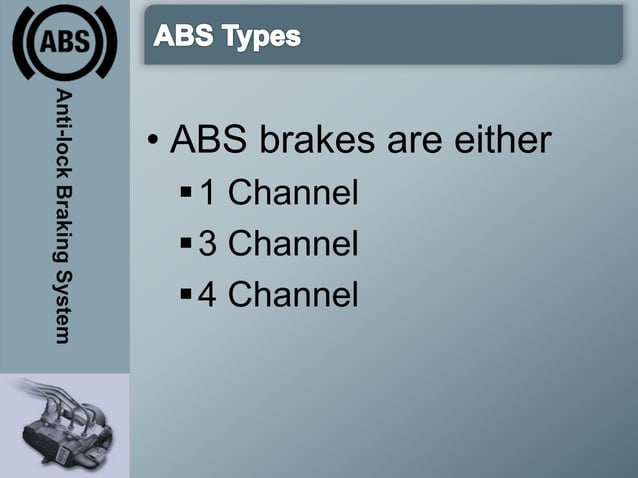 ABS

Anti-lock Braking System

ABS Types

• ABS brakes are either
  ▪ 1 Channel
  ▪ 3 Channel
  ▪ 4 Channel